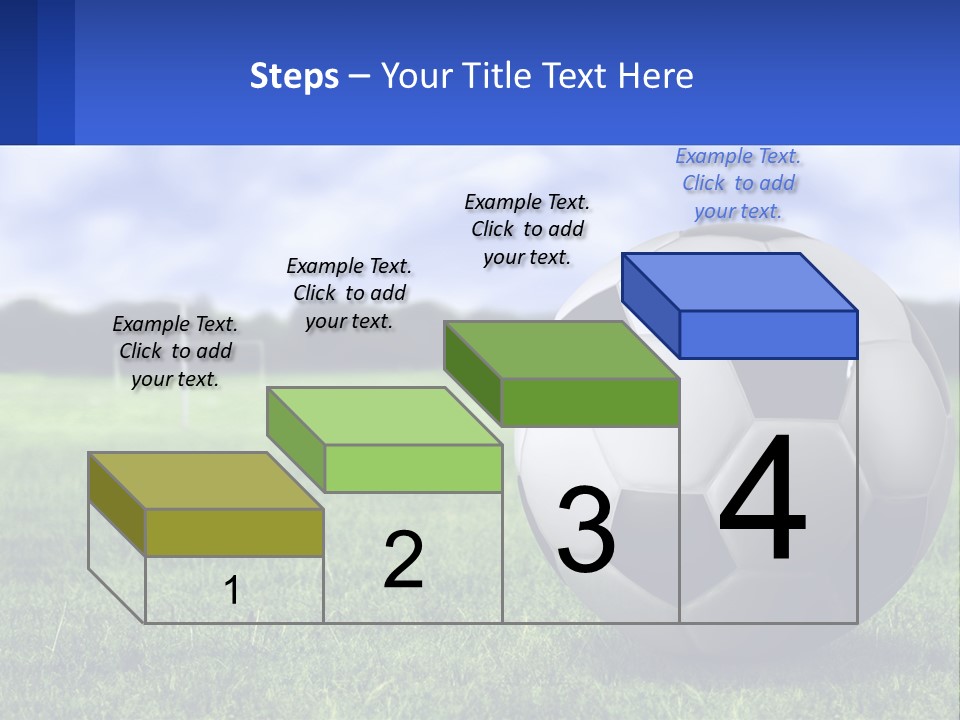 Steps – Your Title Text Here

Example Text. Click to add your text.

Example Text. Click to add your text.

Example Text. Click to add your text.

Example Text. Click to add your text.

1

2

3

4